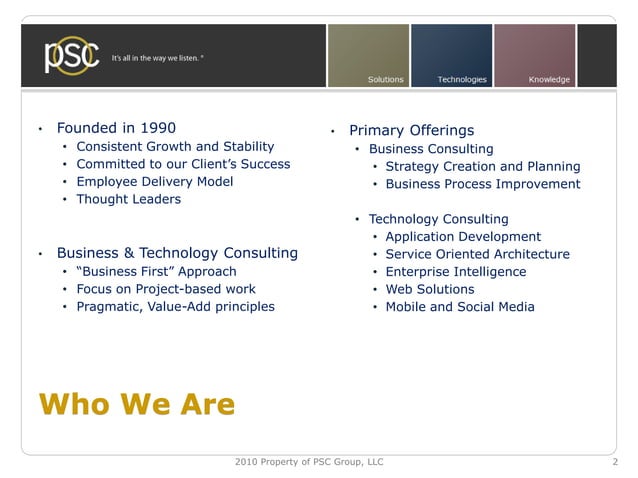 psc It's all in the way we listen.®

Solutions Technologies Knowledge

• Founded in 1990
  • Consistent Growth and Stability
  • Committed to our Client's Success
  • Employee Delivery Model
  • Thought Leaders

• Business & Technology Consulting
  • "Business First" Approach
  • Focus on Project-based work
  • Pragmatic, Value-Add principles

• Primary Offerings
  • Business Consulting
    • Strategy Creation and Planning
    • Business Process Improvement

  • Technology Consulting
    • Application Development
    • Service Oriented Architecture
    • Enterprise Intelligence
    • Web Solutions
    • Mobile and Social Media

Who We Are

2010 Property of PSC Group, LLC

2